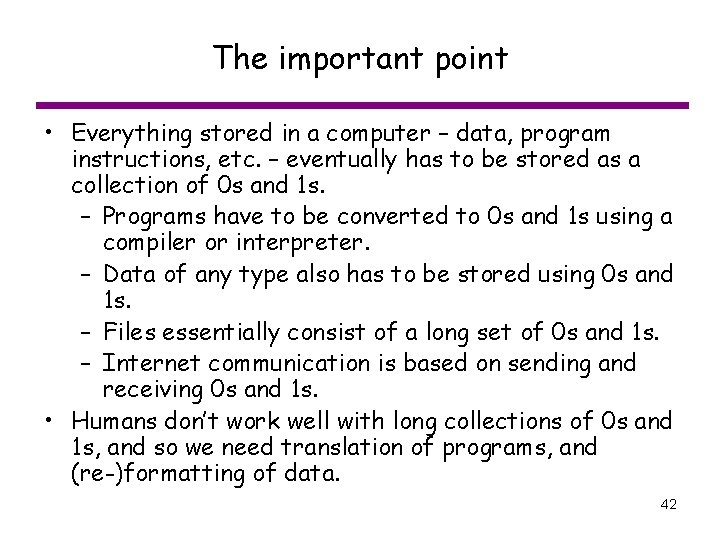 The important point

• Everything stored in a computer – data, program instructions, etc. – eventually has to be stored as a collection of 0s and 1s.
– Programs have to be converted to 0s and 1s using a compiler or interpreter.
– Data of any type also has to be stored using 0s and 1s.
– Files essentially consist of a long set of 0s and 1s.
– Internet communication is based on sending and receiving 0s and 1s.
• Humans don't work well with long collections of 0s and 1s, and so we need translation of programs, and (re-)formatting of data.

42